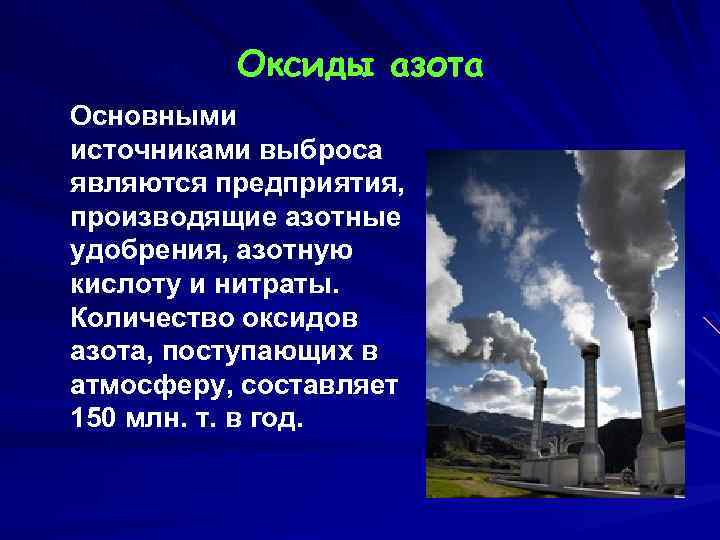 Оксиды азота

Основными источниками выброса являются предприятия, производящие азотные удобрения, азотную кислоту и нитраты. Количество оксидов азота, поступающих в атмосферу, составляет 150 млн. т. в год.